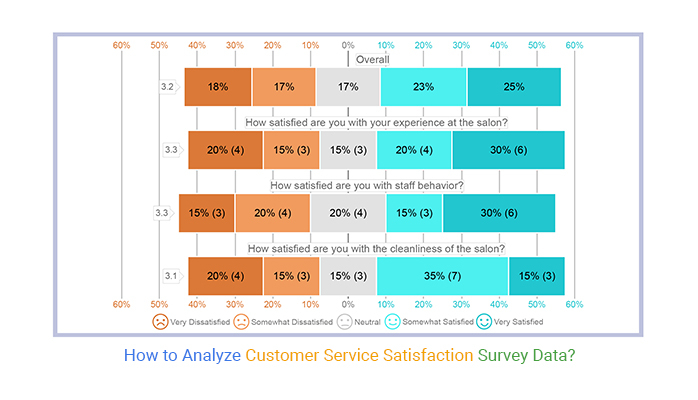 60% 50% 40% 30% 20% 10% 0% 10% 20% 30% 40% 50% 60%

Overall

3.2 18% 17% 17% 23% 25%

How satisfied are you with your experience at the salon?

3.3 20% (4) 15% (3) 15% (3) 20% (4) 30% (6)

How satisfied are you with staff behavior?

3.3 15% (3) 20% (4) 20% (4) 15% (3) 30% (6)

How satisfied are you with the cleanliness of the salon?

3.1 20% (4) 15% (3) 15% (3) 35% (7) 15% (3)

60% 50% 40% 30% 20% 10% 0% 10% 20% 30% 40% 50% 60%

Very Dissatisfied Somewhat Dissatisfied Neutral Somewhat Satisfied Very Satisfied

How to Analyze Customer Service Satisfaction Survey Data?